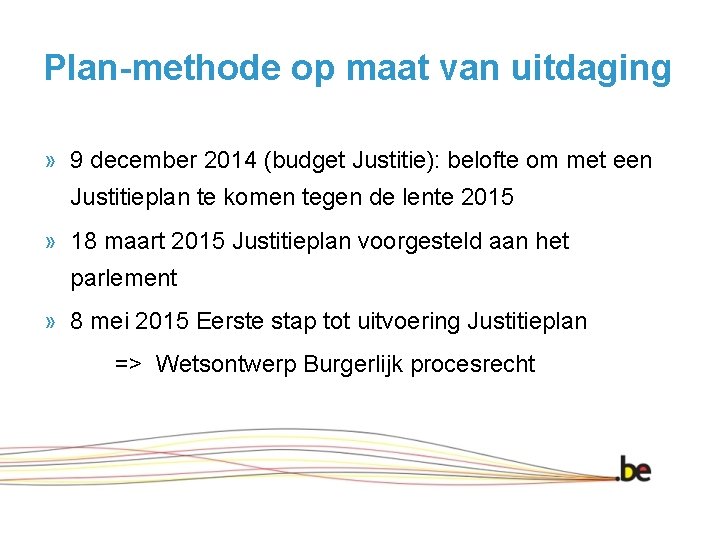 Plan-methode op maat van uitdaging

» 9 december 2014 (budget Justitie): belofte om met een Justitieplan te komen tegen de lente 2015

» 18 maart 2015 Justitieplan voorgesteld aan het parlement

» 8 mei 2015 Eerste stap tot uitvoering Justitieplan

=> Wetsontwerp Burgerlijk procesrecht

.be